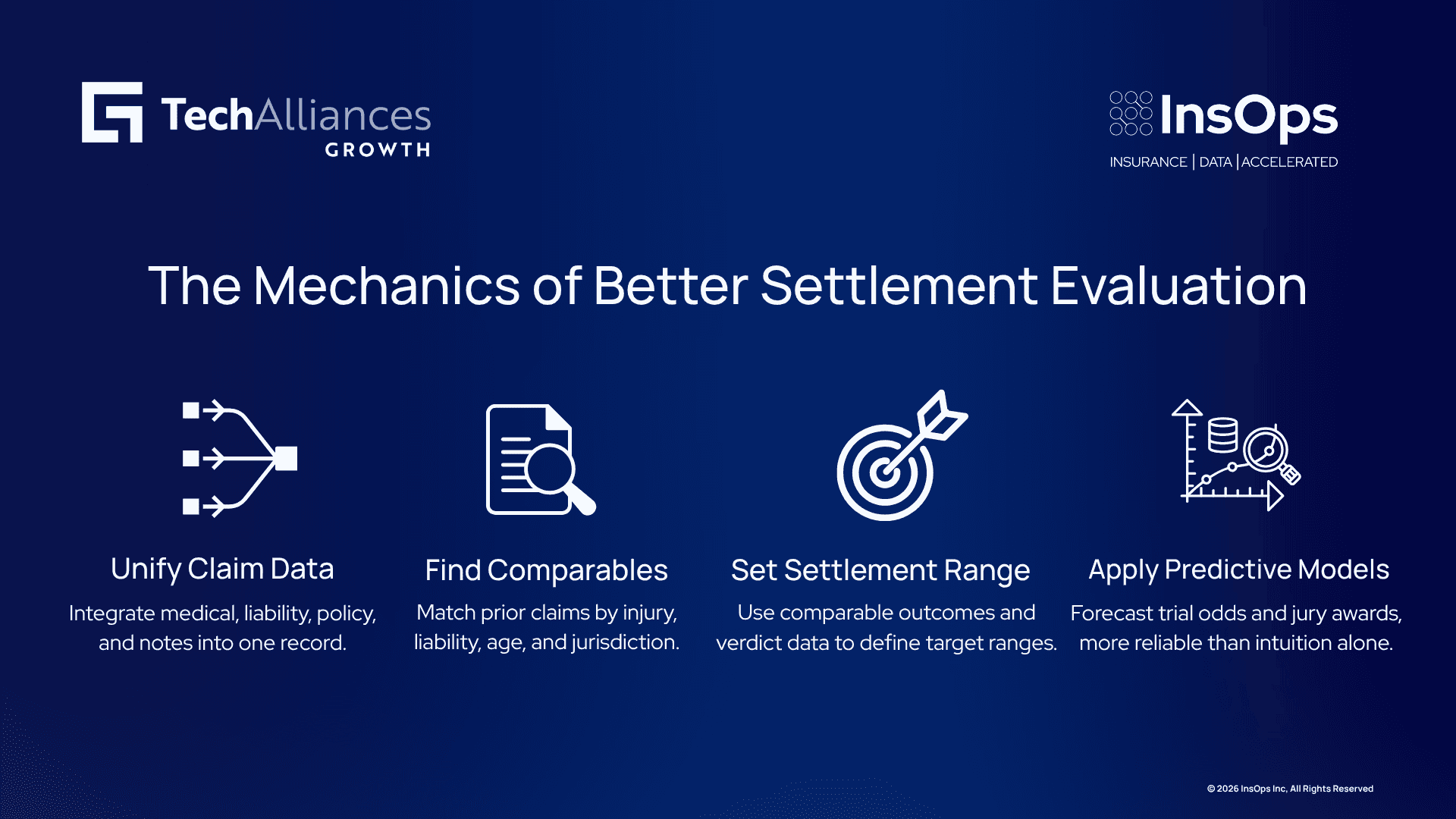 TechAlliances
GROWTH

InsOps
INSURANCE | DATA | ACCELERATED

The Mechanics of Better Settlement Evaluation

Unify Claim Data
Integrate medical, liability, policy, and notes into one record.

Find Comparables
Match prior claims by injury, liability, age, and jurisdiction.

Set Settlement Range
Use comparable outcomes and verdict data to define target ranges.

Apply Predictive Models
Forecast trial odds and jury awards, more reliable than intuition alone.

© 2026 InsOps Inc, All Rights Reserved